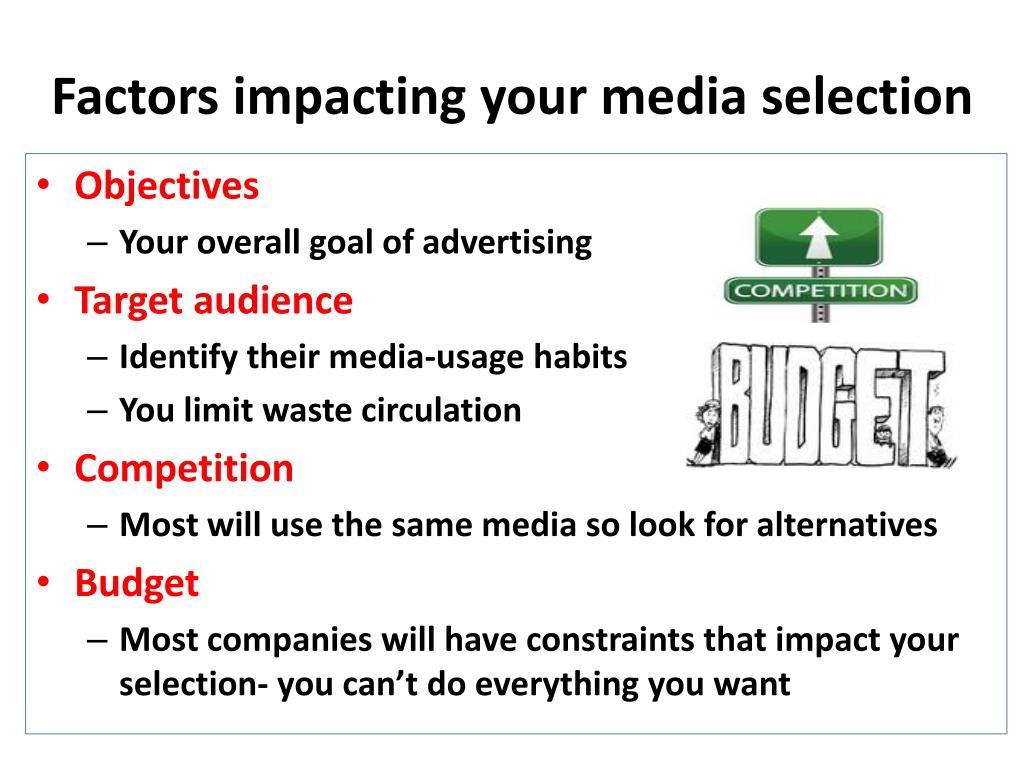 Factors impacting your media selection

• Objectives
– Your overall goal of advertising
• Target audience
– Identify their media-usage habits
– You limit waste circulation
• Competition
– Most will use the same media so look for alternatives
• Budget
– Most companies will have constraints that impact your selection- you can't do everything you want

COMPETITION

BUDGET